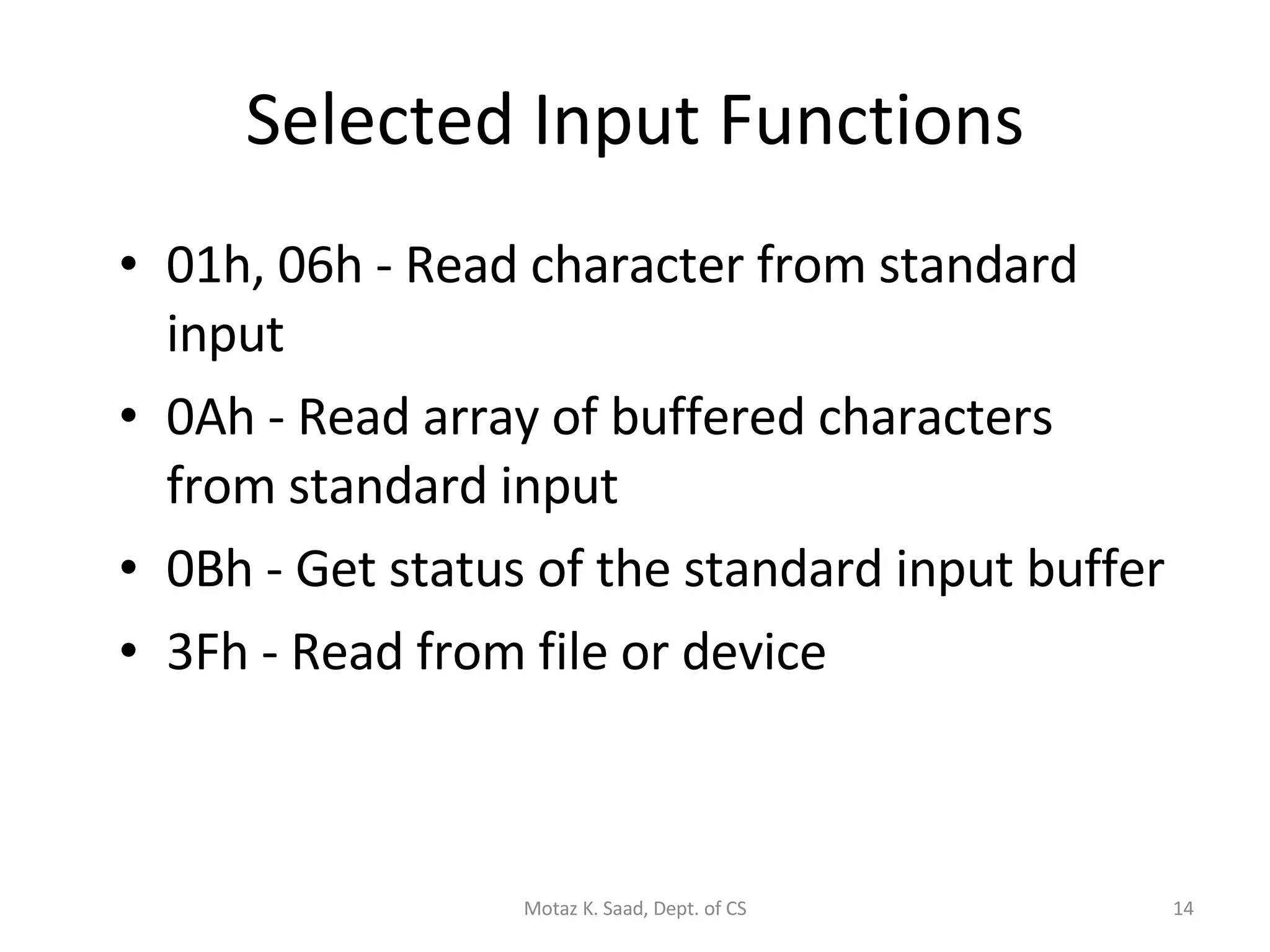 Selected Input Functions

• 01h, 06h - Read character from standard input

• 0Ah - Read array of buffered characters from standard input

• 0Bh - Get status of the standard input buffer

• 3Fh - Read from file or device

Motaz K. Saad, Dept. of CS

14